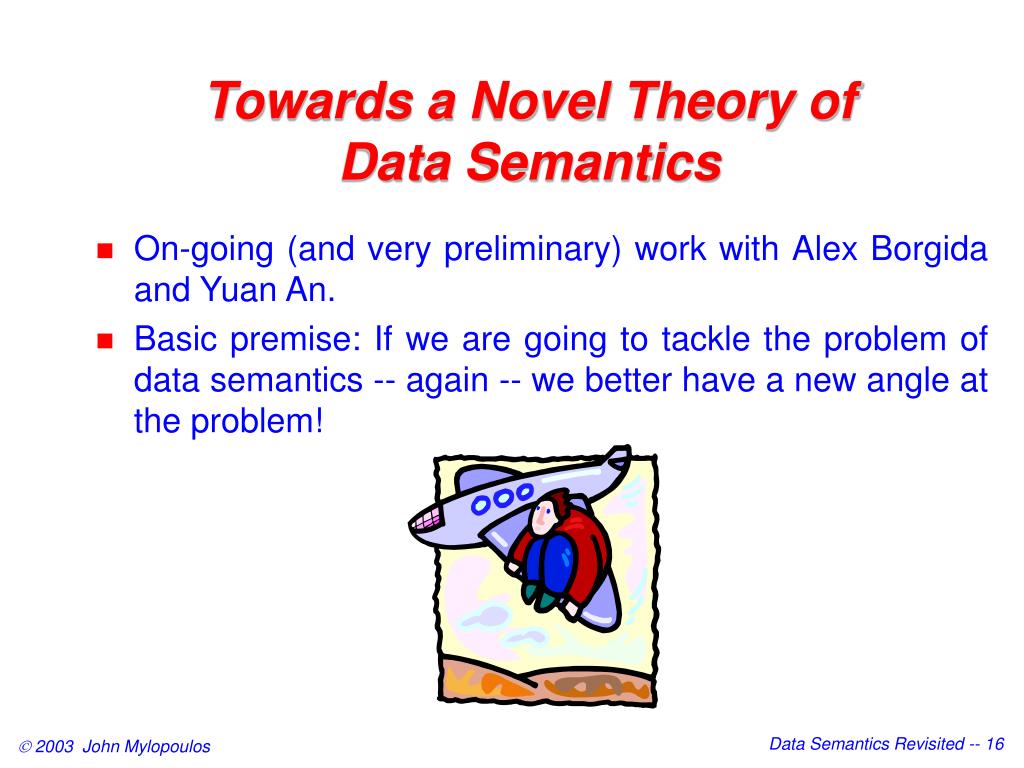 Towards a Novel Theory of Data Semantics

On-going (and very preliminary) work with Alex Borgida and Yuan An.

Basic premise: If we are going to tackle the problem of data semantics -- again -- we better have a new angle at the problem!

© 2003 John Mylopoulos

Data Semantics Revisited -- 16